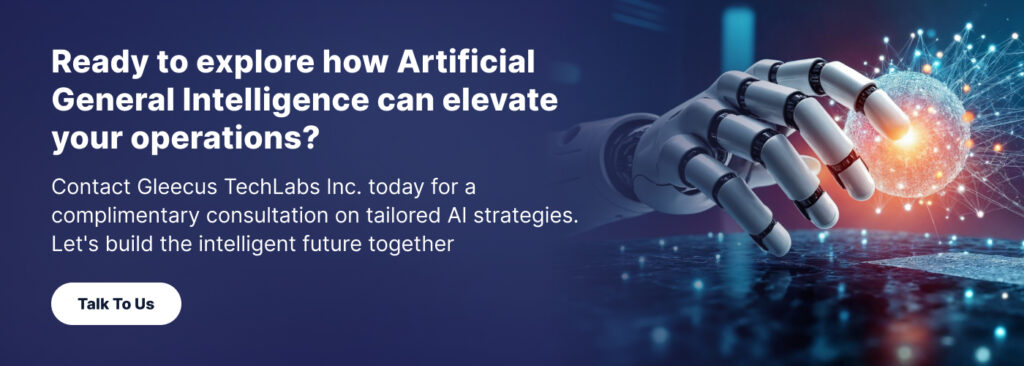 Ready to explore how Artificial General Intelligence can elevate your operations?

Contact Gleecus TechLabs Inc. today for a complimentary consultation on tailored AI strategies. Let's build the intelligent future together

Talk To Us